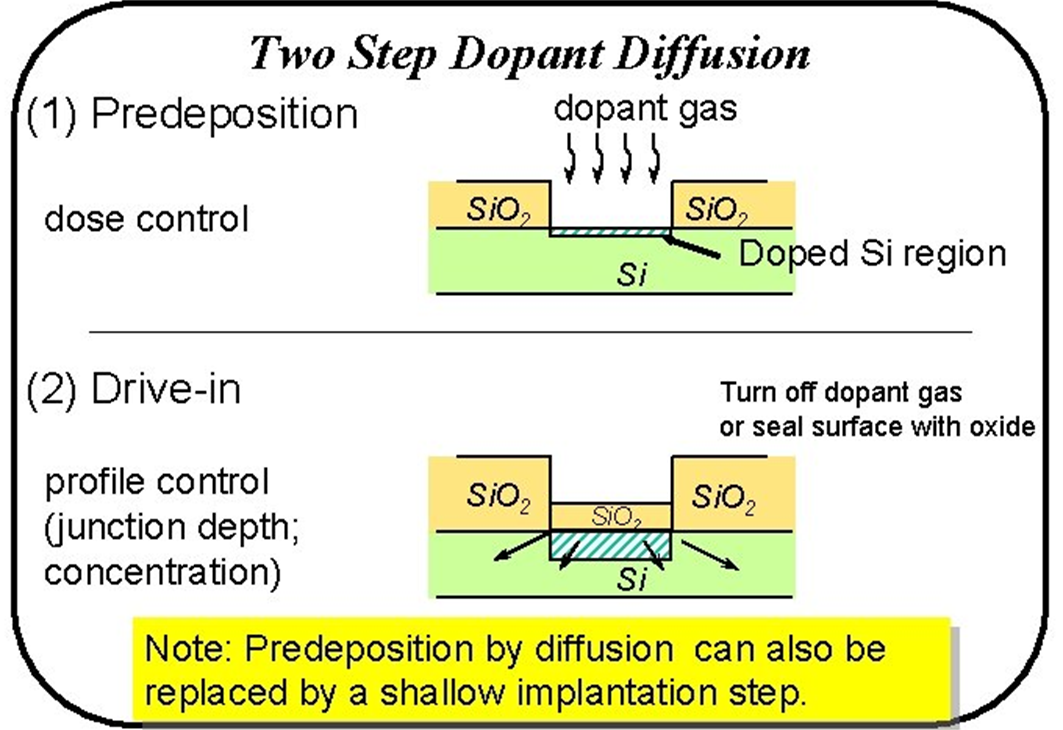 Two Step Dopant Diffusion

(1) Predeposition

dopant gas

dose control

$SiO_2$

$SiO_2$

Doped Si region

Si

(2) Drive-in

Turn off dopant gas or seal surface with oxide

profile control (junction depth; concentration)

$SiO_2$

$SiO_2$

$SiO_2$

Si

Note: Predeposition by diffusion can also be replaced by a shallow implantation step.